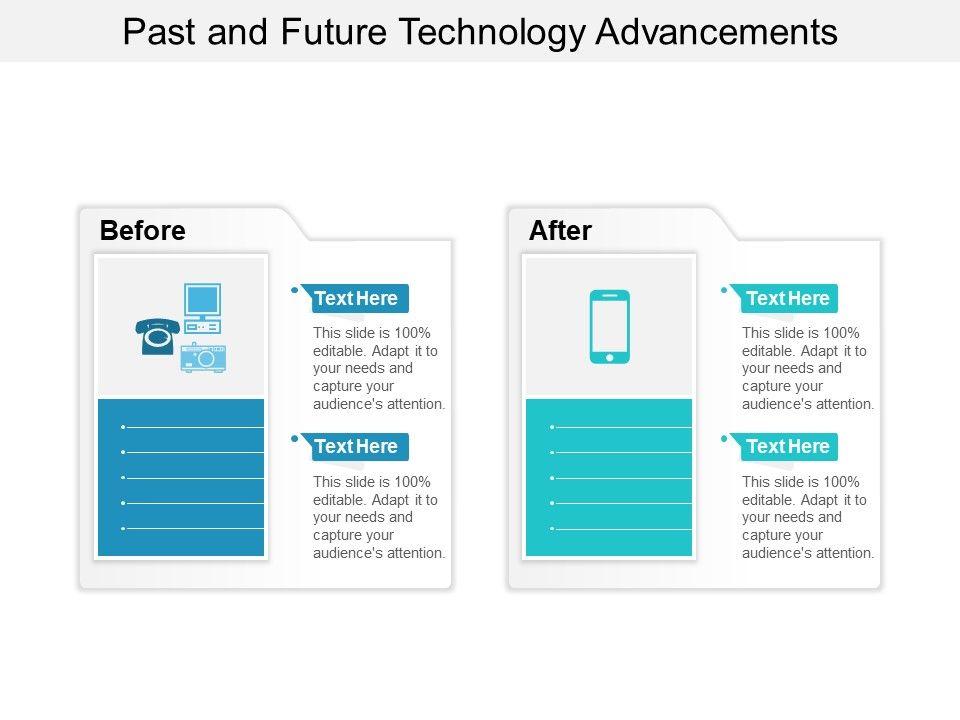 Past and Future Technology Advancements

Before

Text Here

This slide is 100% editable. Adapt it to your needs and capture your audience's attention.

Text Here

This slide is 100% editable. Adapt it to your needs and capture your audience's attention.

After

Text Here

This slide is 100% editable. Adapt it to your needs and capture your audience's attention.

Text Here

This slide is 100% editable. Adapt it to your needs and capture your audience's attention.